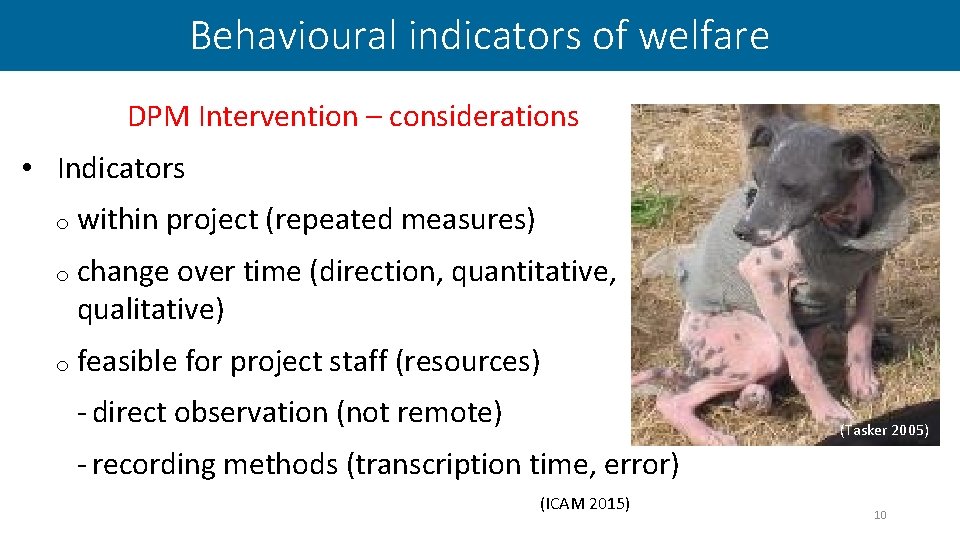 Behavioural indicators of welfare

DPM Intervention – considerations

• Indicators

o within project (repeated measures)

o change over time (direction, quantitative, qualitative)

o feasible for project staff (resources)

- direct observation (not remote)

- recording methods (transcription time, error)

(Tasker 2005)

(ICAM 2015)

10